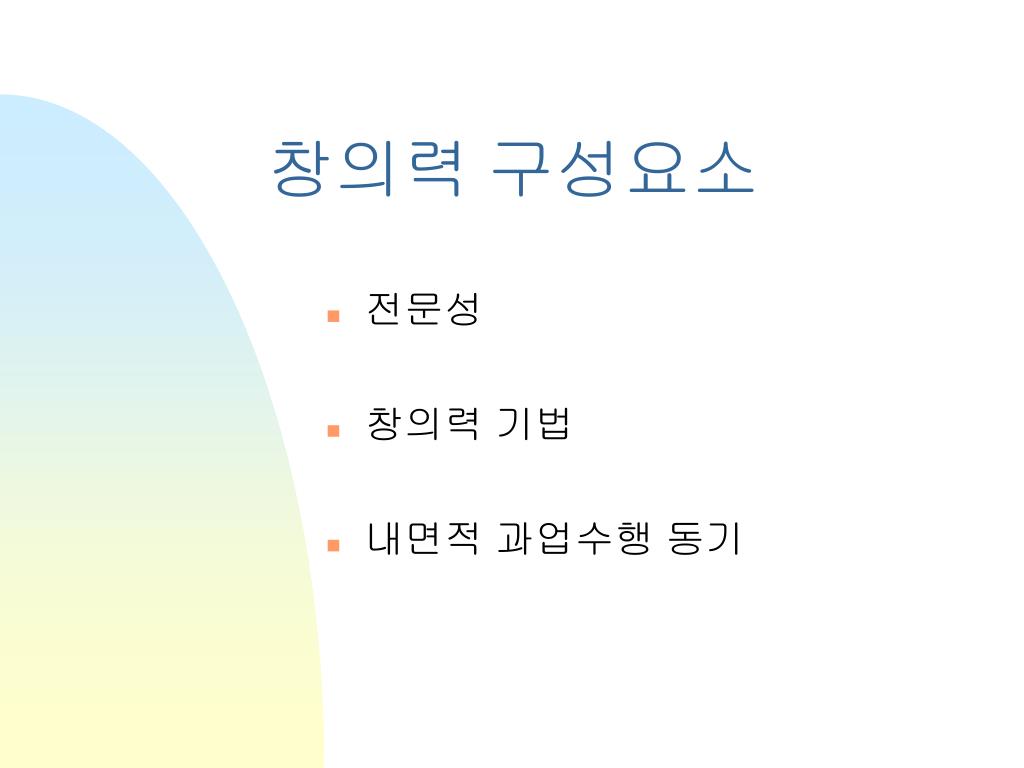 창의력 구성요소

- 전문성
- 창의력 기법
- 내면적 과업수행 동기